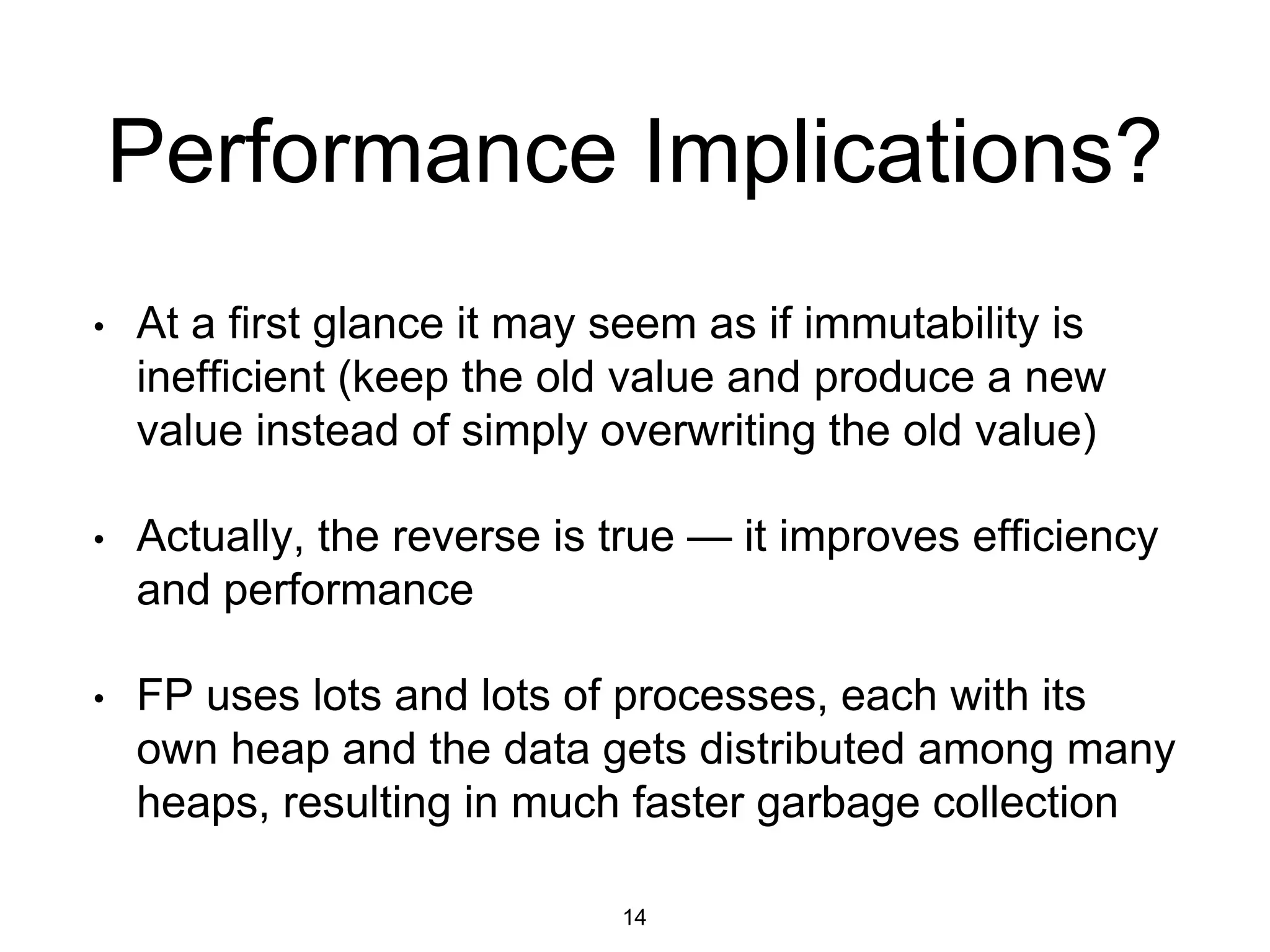 Performance Implications?

• At a first glance it may seem as if immutability is inefficient (keep the old value and produce a new value instead of simply overwriting the old value)

• Actually, the reverse is true — it improves efficiency and performance

• FP uses lots and lots of processes, each with its own heap and the data gets distributed among many heaps, resulting in much faster garbage collection

14